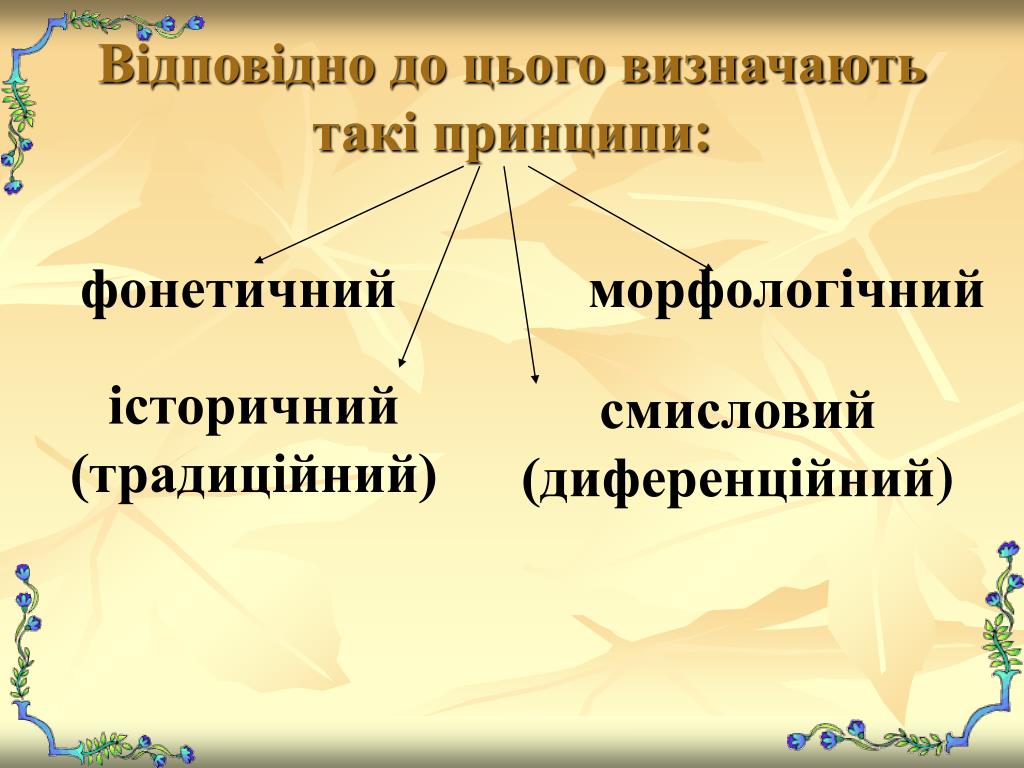 Відповідно до цього визначають такі принципи:

фонетичний

морфологічний

історичний (традиційний)

смисловий (диференційний)